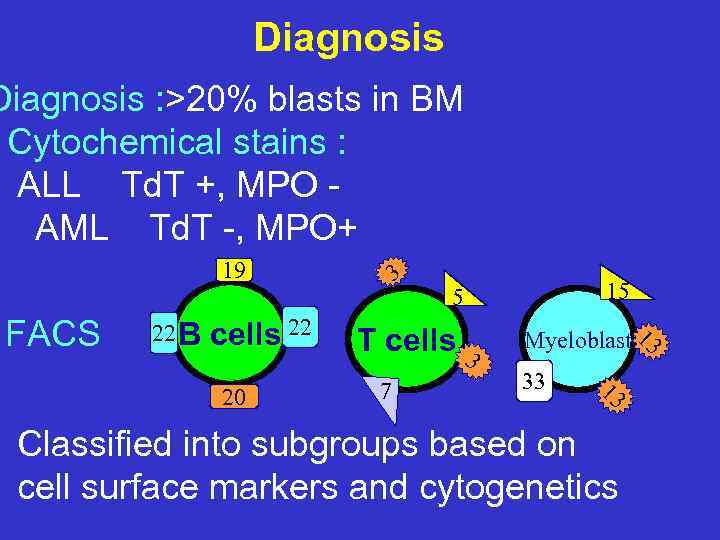 Diagnosis

Diagnosis :>20% blasts in BM
Cytochemical stains :
ALL TdT +, MPO -
AML TdT -, MPO+

FACS

19
22 B cells 22
20

3
5
T cells
3
7

15
Myeloblast 13
33
13

Classified into subgroups based on cell surface markers and cytogenetics